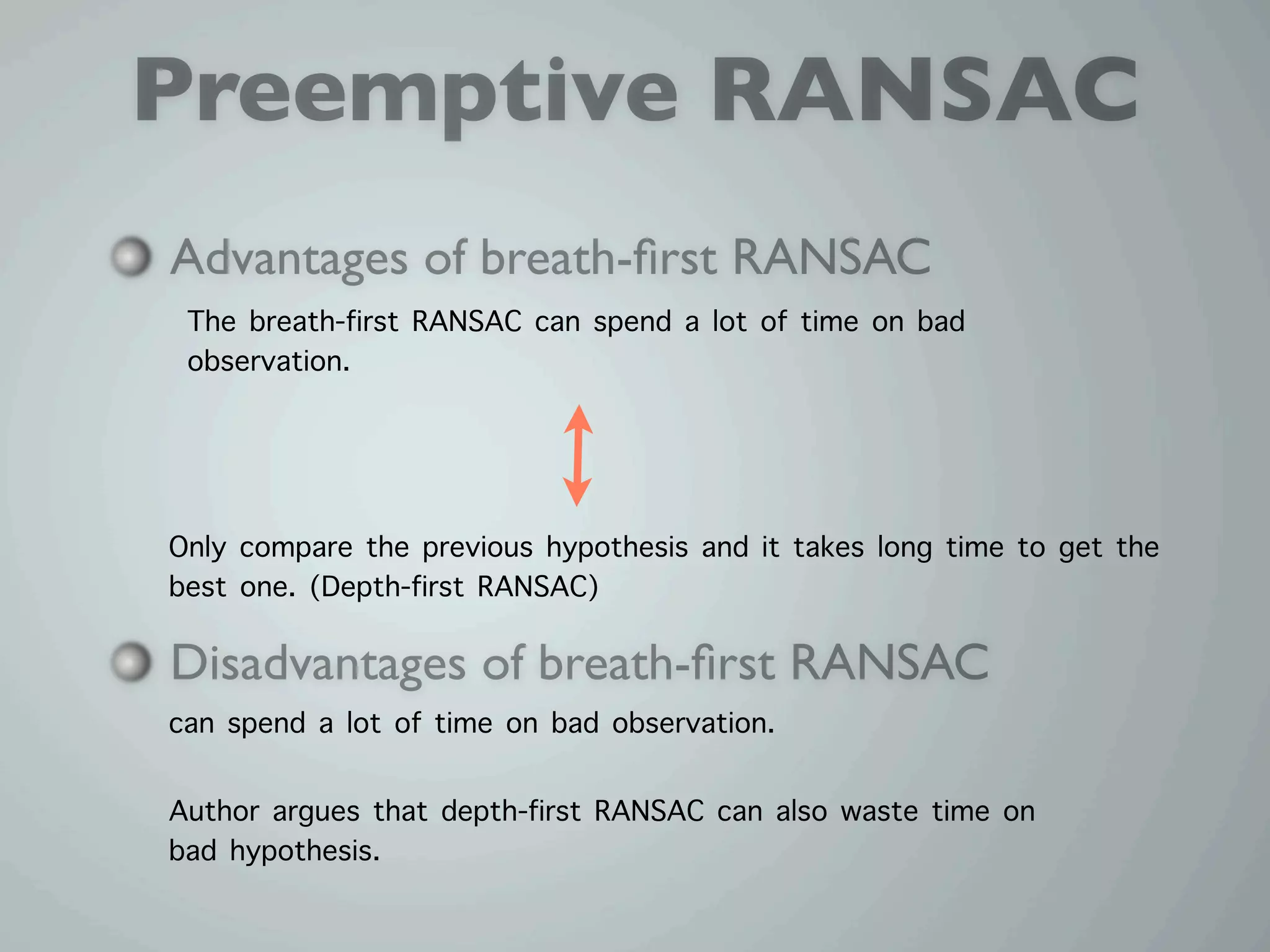 Preemptive RANSAC

Advantages of breath-first RANSAC

The breath-first RANSAC can spend a lot of time on bad observation.

Only compare the previous hypothesis and it takes long time to get the best one. (Depth-first RANSAC)

Disadvantages of breath-first RANSAC

can spend a lot of time on bad observation.

Author argues that depth-first RANSAC can also waste time on bad hypothesis.